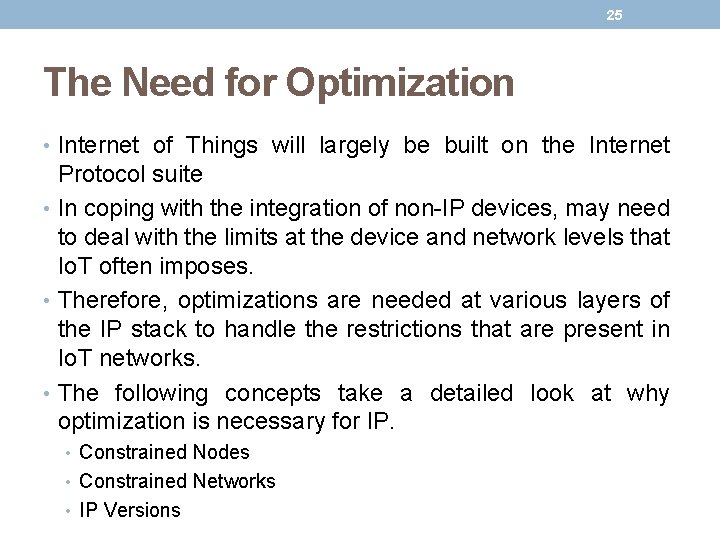 25

The Need for Optimization

• Internet of Things will largely be built on the Internet Protocol suite

• In coping with the integration of non-IP devices, may need to deal with the limits at the device and network levels that IoT often imposes.

• Therefore, optimizations are needed at various layers of the IP stack to handle the restrictions that are present in IoT networks.

• The following concepts take a detailed look at why optimization is necessary for IP.

• Constrained Nodes
• Constrained Networks
• IP Versions